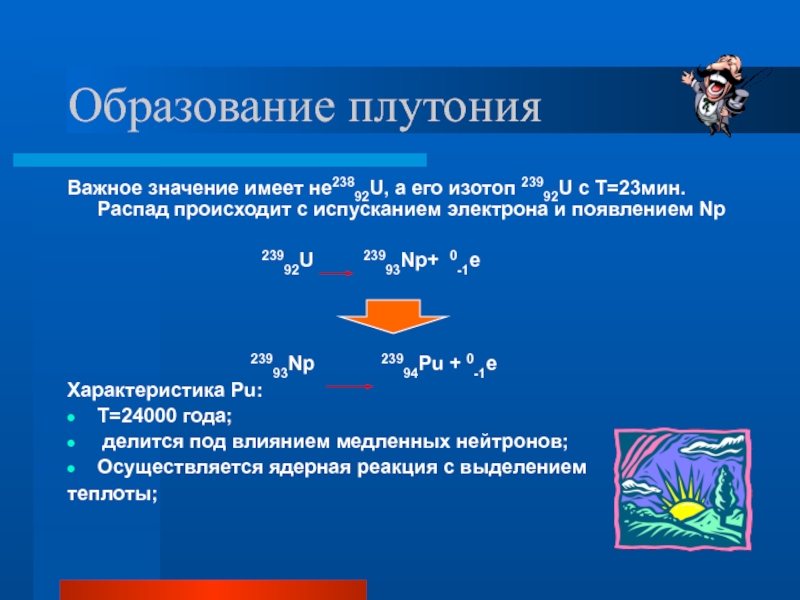 Образование плутония

Важное значение имеет не$^{238}_{92}U$, а его изотоп $^{239}_{92}U$ с Т=23мин. Распад происходит с испусканием электрона и появлением Np

$^{239}_{92}U \rightarrow ^{239}_{93}Np + ^{0}_{-1}e$

$^{239}_{93}Np \rightarrow ^{239}_{94}Pu + ^{0}_{-1}e$

Характеристика Pu:

- Т=24000 года;
- делится под влиянием медленных нейтронов;
- Осуществляется ядерная реакция с выделением теплоты;